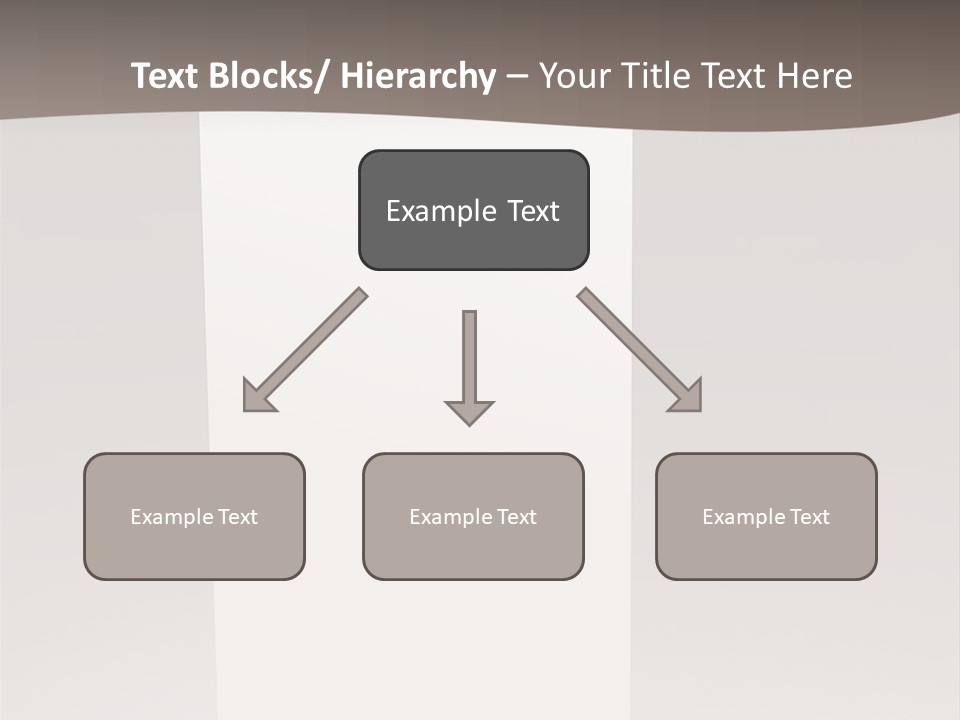 Text Blocks/ Hierarchy – Your Title Text Here

Example Text

Example Text

Example Text

Example Text